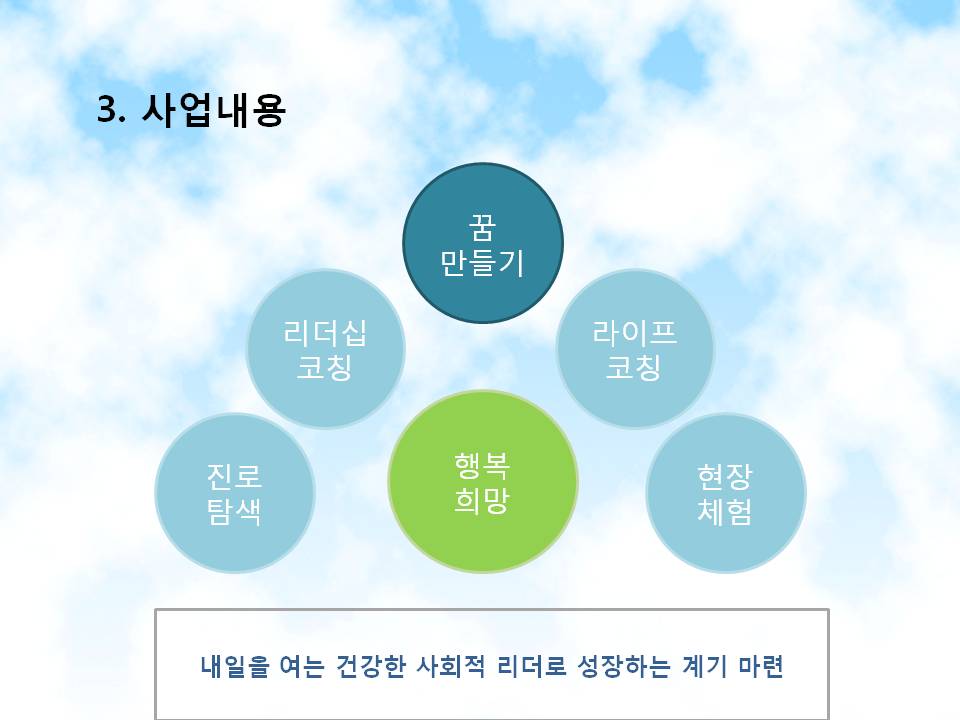 3. 사업내용

꿈
만들기

리더십
코칭

라이프
코칭

진로
탐색

행복
희망

현장
체험

내일을 여는 건강한 사회적 리더로 성장하는 계기 마련